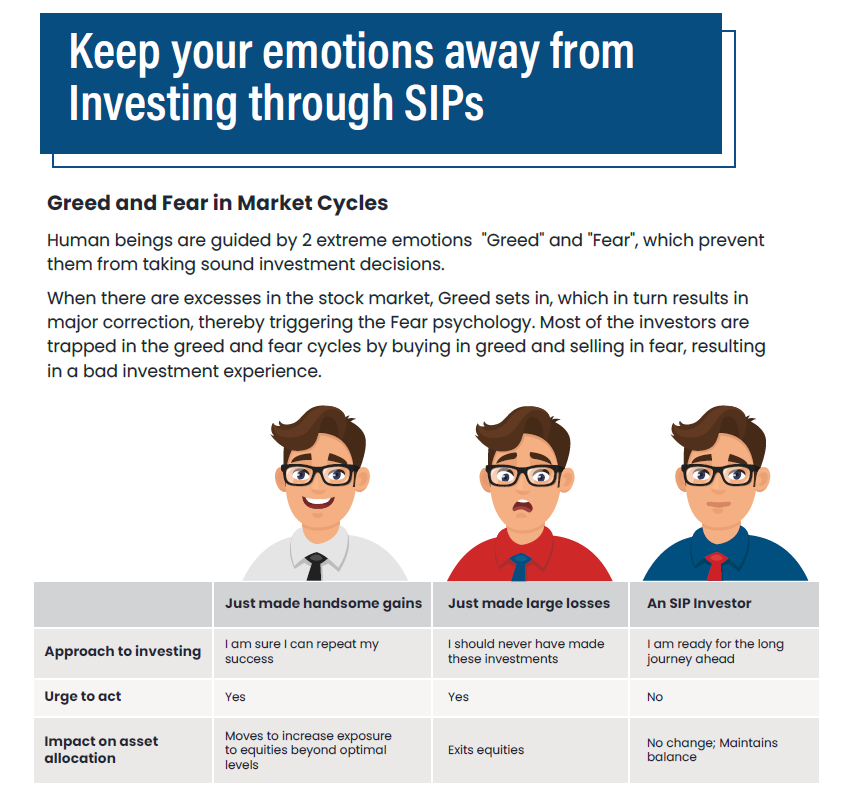 Keep your emotions away from Investing through SIPs

Greed and Fear in Market Cycles

Human beings are guided by 2 extreme emotions "Greed" and "Fear", which prevent them from taking sound investment decisions.

When there are excesses in the stock market, Greed sets in, which in turn results in major correction, thereby triggering the Fear psychology. Most of the investors are trapped in the greed and fear cycles by buying in greed and selling in fear, resulting in a bad investment experience.

| | Just made handsome gains | Just made large losses | An SIP Investor |
|---|---|---|---|
| Approach to investing | I am sure I can repeat my success | I should never have made these investments | I am ready for the long journey ahead |
| Urge to act | Yes | Yes | No |
| Impact on asset allocation | Moves to increase exposure to equities beyond optimal levels | Exits equities | No change; Maintains balance |